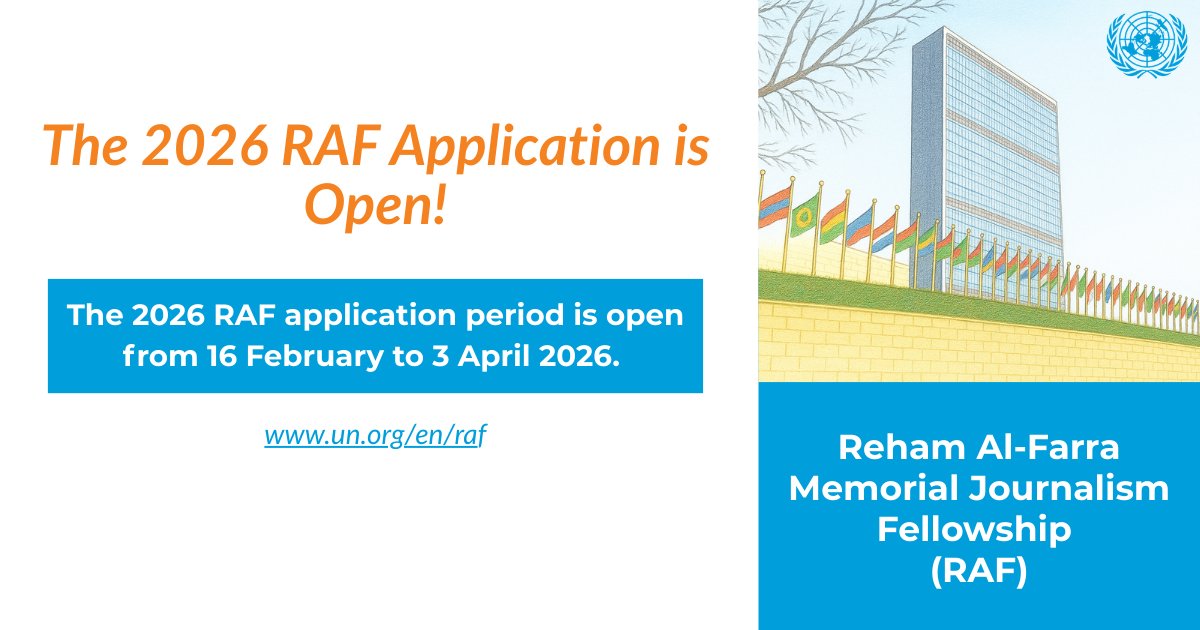 The 2026 RAF Application is Open!

The 2026 RAF application period is open from 16 February to 3 April 2026.

www.un.org/en/raf

Reham Al-Farra Memorial Journalism Fellowship (RAF)